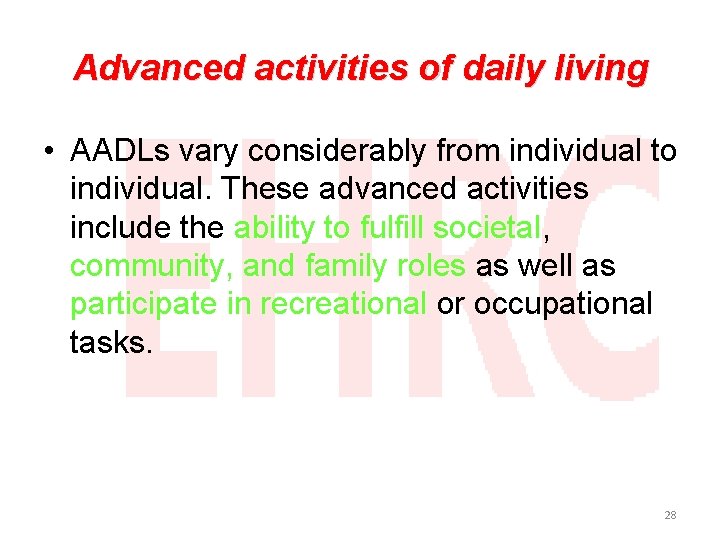 Advanced activities of daily living

• AADLs vary considerably from individual to individual. These advanced activities include the ability to fulfill societal, community, and family roles as well as participate in recreational or occupational tasks.

EHRC

28